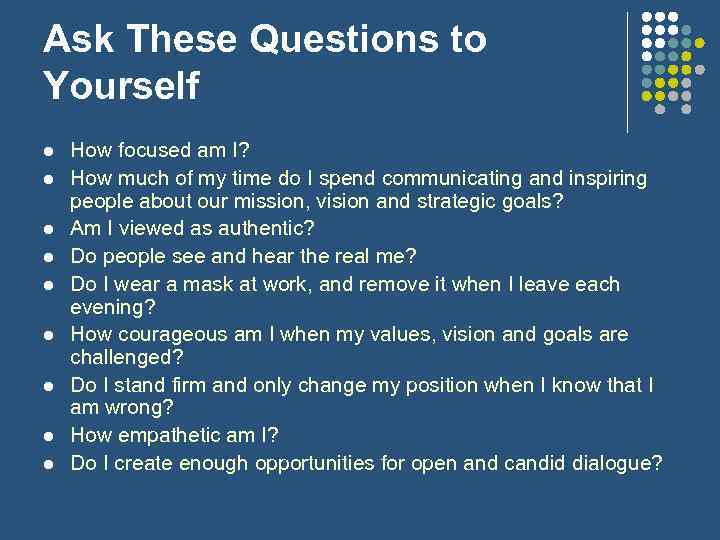 Ask These Questions to Yourself

- How focused am I?
- How much of my time do I spend communicating and inspiring people about our mission, vision and strategic goals?
- Am I viewed as authentic?
- Do people see and hear the real me?
- Do I wear a mask at work, and remove it when I leave each evening?
- How courageous am I when my values, vision and goals are challenged?
- Do I stand firm and only change my position when I know that I am wrong?
- How empathetic am I?
- Do I create enough opportunities for open and candid dialogue?